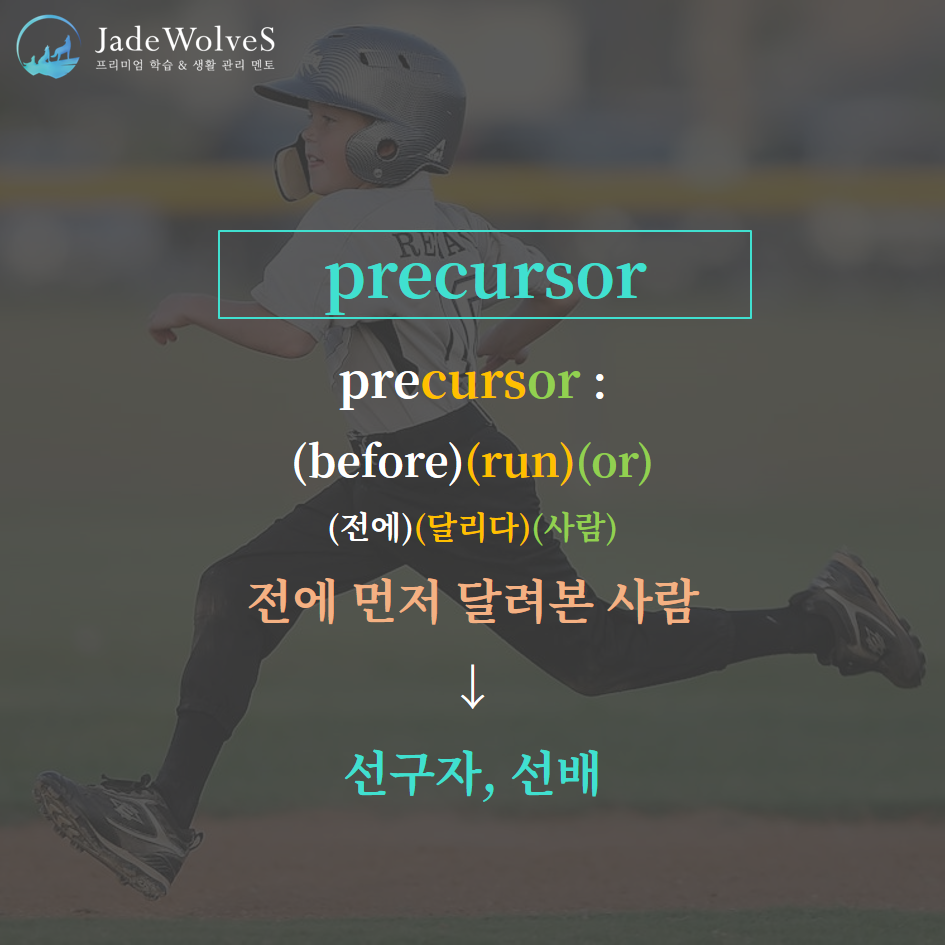 JadeWolveS
프리미엄 학습 & 생활 관리 멘토

precursor

precursor :
(before)(run)(or)
(전에)(달리다)(사람)
전에 먼저 달려본 사람
↓
선구자, 선배